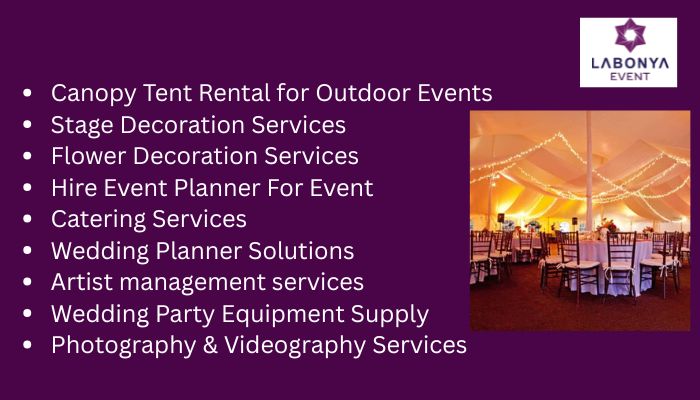 LABONYA
EVENT

- Canopy Tent Rental for Outdoor Events
- Stage Decoration Services
- Flower Decoration Services
- Hire Event Planner For Event
- Catering Services
- Wedding Planner Solutions
- Artist management services
- Wedding Party Equipment Supply
- Photography & Videography Services